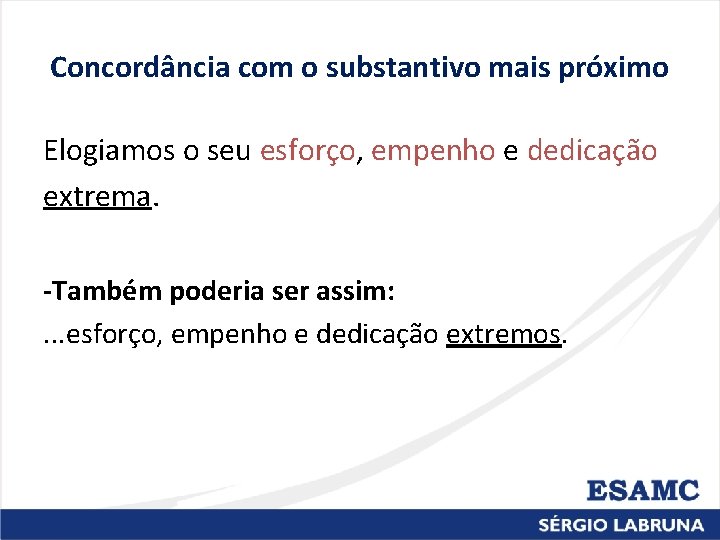 Concordância com o substantivo mais próximo

Elogiamos o seu esforço, empenho e dedicação extrema.

-Também poderia ser assim:
...esforço, empenho e dedicação extremos.

ESAMC

SÉRGIO LABRUNA